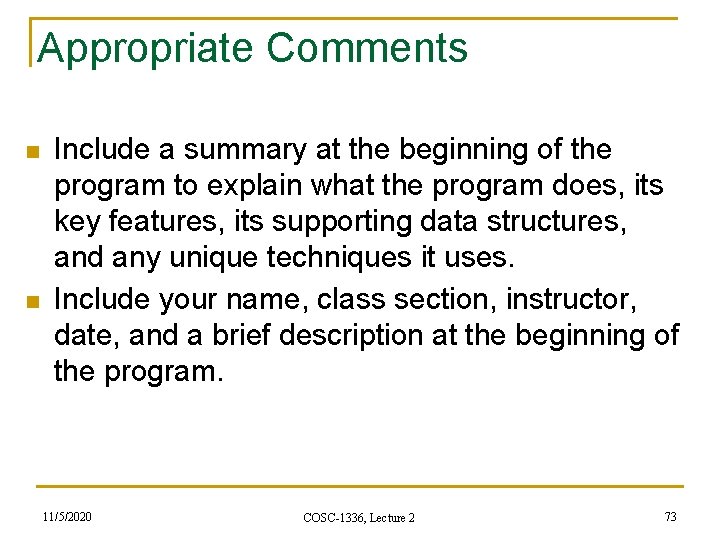 Appropriate Comments

Include a summary at the beginning of the program to explain what the program does, its key features, its supporting data structures, and any unique techniques it uses.

Include your name, class section, instructor, date, and a brief description at the beginning of the program.

11/5/2020

COSC-1336, Lecture 2

73